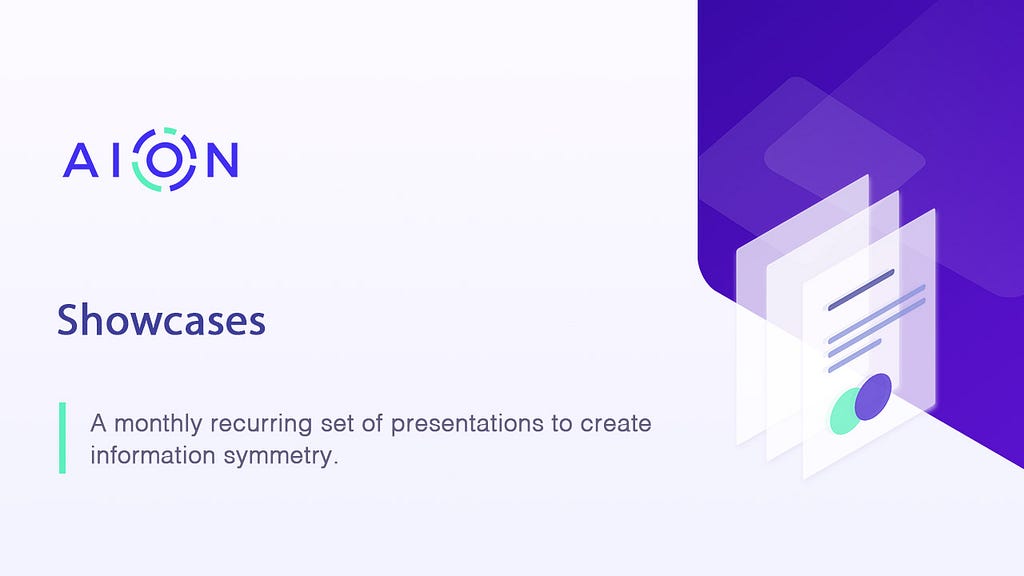 AION

Showcases

A monthly recurring set of presentations to create information symmetry.